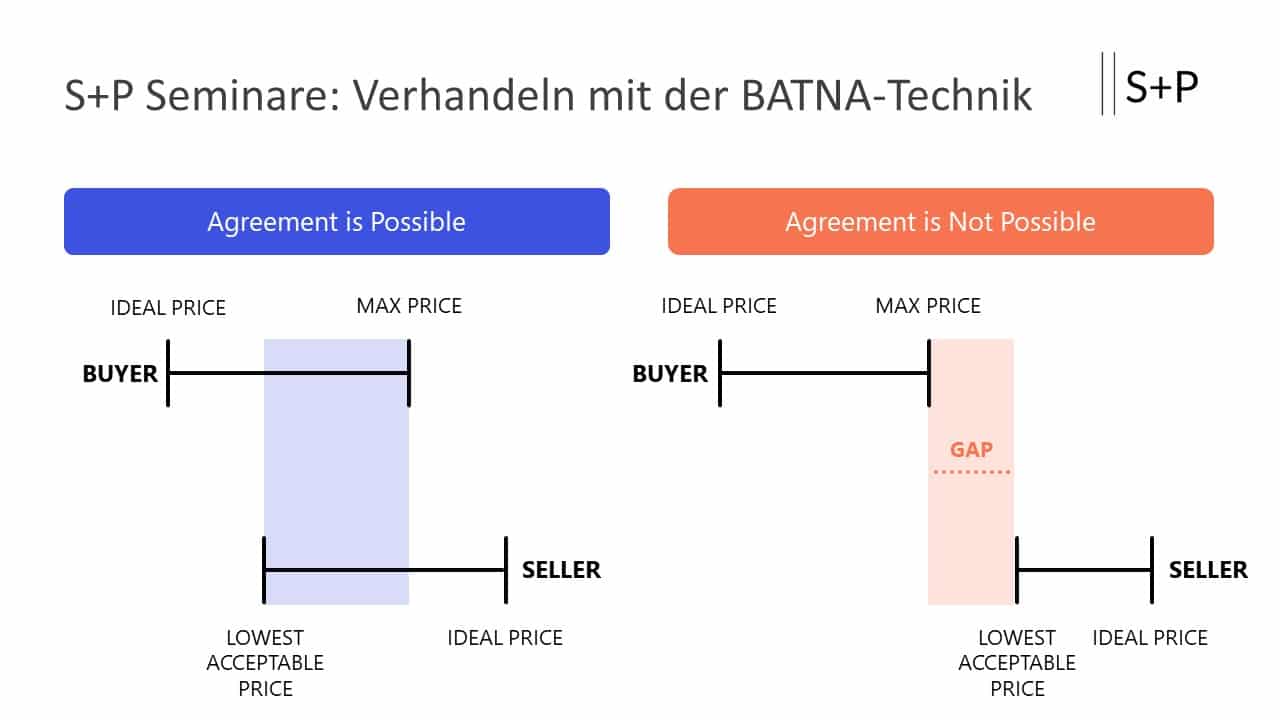 S+P Seminare: Verhandeln mit der BATNA-Technik

S+P

Agreement is Possible

IDEAL PRICE

MAX PRICE

BUYER

SELLER

LOWEST ACCEPTABLE PRICE

IDEAL PRICE

Agreement is Not Possible

IDEAL PRICE

MAX PRICE

BUYER

GAP

SELLER

LOWEST ACCEPTABLE PRICE

IDEAL PRICE